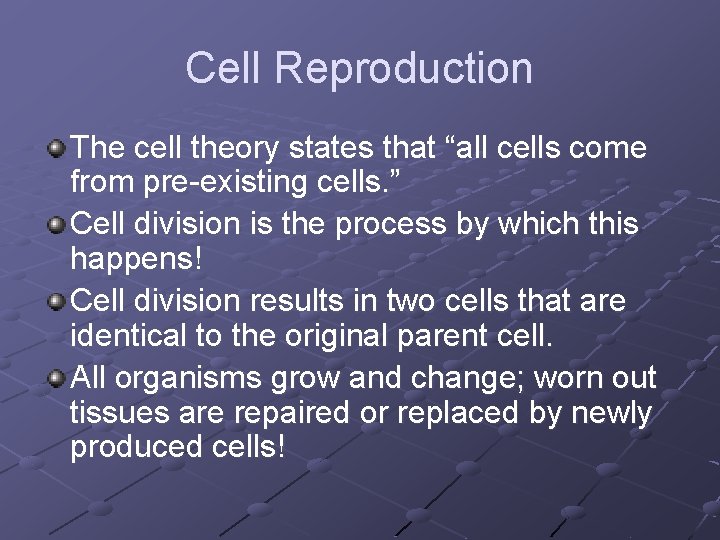 Cell Reproduction

The cell theory states that “all cells come from pre-existing cells.”

Cell division is the process by which this happens!

Cell division results in two cells that are identical to the original parent cell.

All organisms grow and change; worn out tissues are repaired or replaced by newly produced cells!